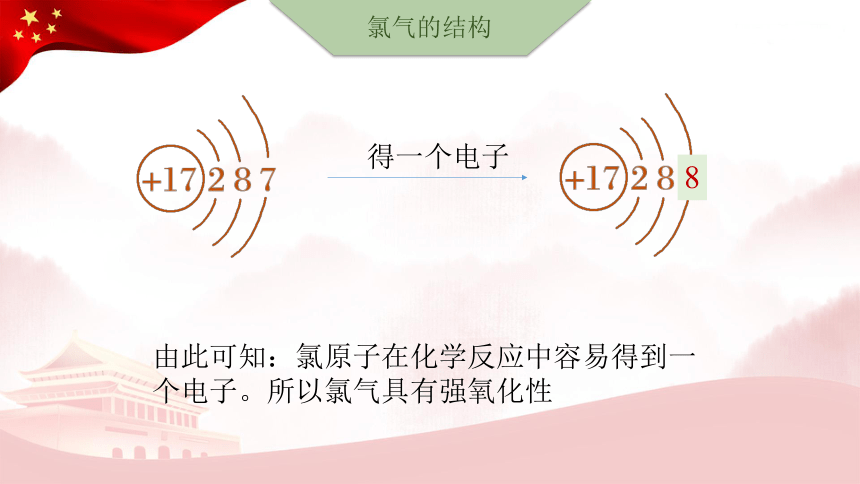 氯气的结构

+17 2 8 7

得一个电子

+17 2 8 8

由此可知：氯原子在化学反应中容易得到一个电子。所以氯气具有强氧化性